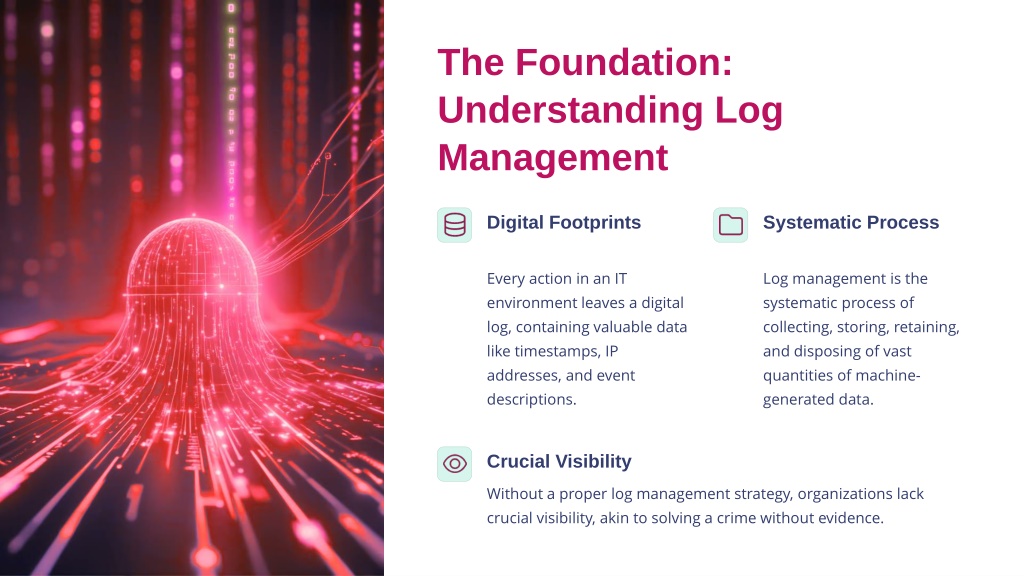 The Foundation: Understanding Log Management

Digital Footprints

Every action in an IT environment leaves a digital log, containing valuable data like timestamps, IP addresses, and event descriptions.

Systematic Process

Log management is the systematic process of collecting, storing, retaining, and disposing of vast quantities of machine-generated data.

Crucial Visibility

Without a proper log management strategy, organizations lack crucial visibility, akin to solving a crime without evidence.